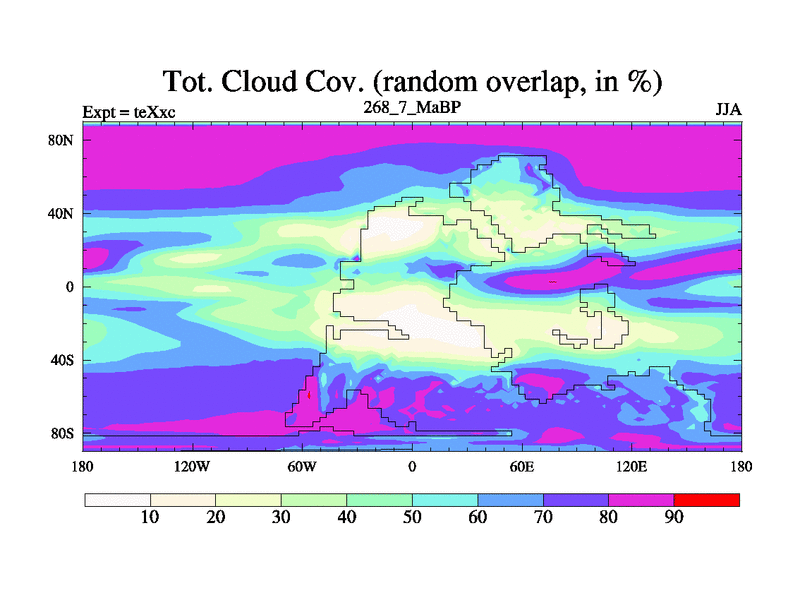 Tot. Cloud Cov. (random overlap, in %)

Expt = teXxc

268_7_MaBP

JJA

80N
40N
0
40S
80S

180
120W
60W
0
60E
120E
180

10
20
30
40
50
60
70
80
90